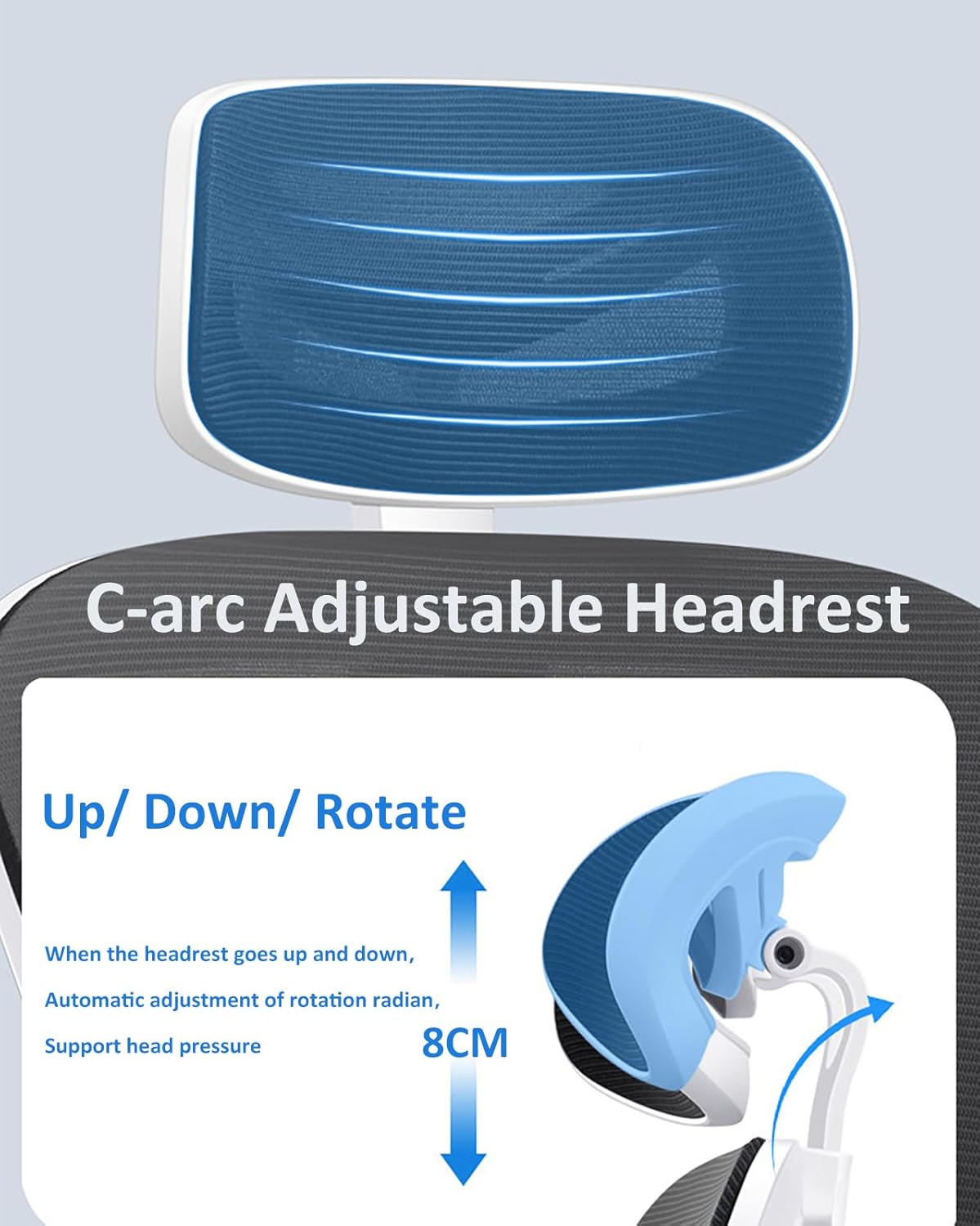 C-arc Adjustable Headrest

Up/ Down/ Rotate

When the headrest goes up and down,

Automatic adjustment of rotation radian,

Support head pressure

8CM